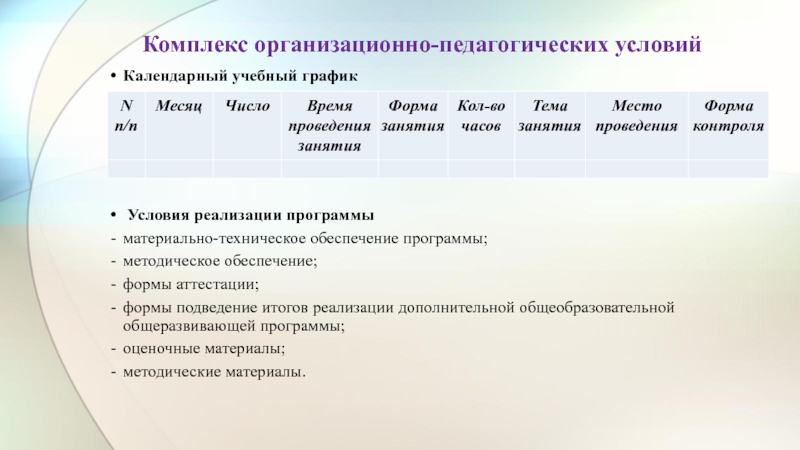 Комплекс организационно-педагогических условий

• Календарный учебный график

| N п/п | Месяц | Число | Время проведения занятия | Форма занятия | Кол-во часов | Тема занятия | Место проведения | Форма контроля |
|---|---|---|---|---|---|---|---|---|
| | | | | | | | | |

• Условия реализации программы
- материально-техническое обеспечение программы;
- методическое обеспечение;
- формы аттестации;
- формы подведение итогов реализации дополнительной общеобразовательной общеразвивающей программы;
- оценочные материалы;
- методические материалы.